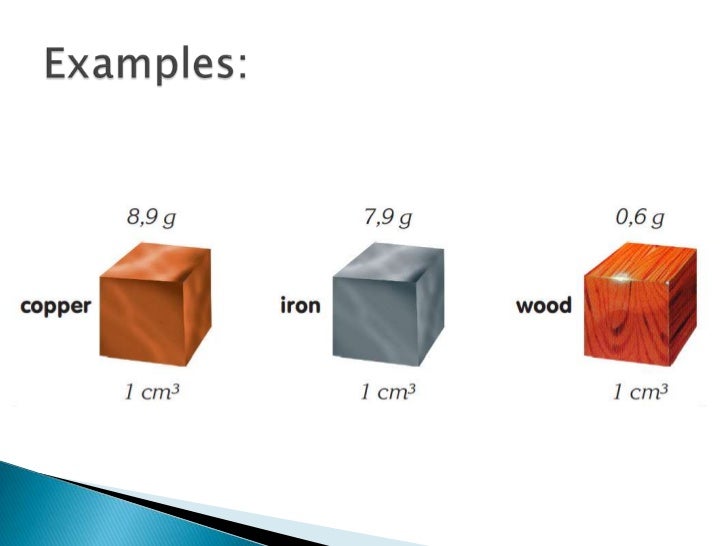 Examples:

8,9 g
copper
1 $cm^3$

7,9 g
iron
1 $cm^3$

0,6 g
wood
1 $cm^3$